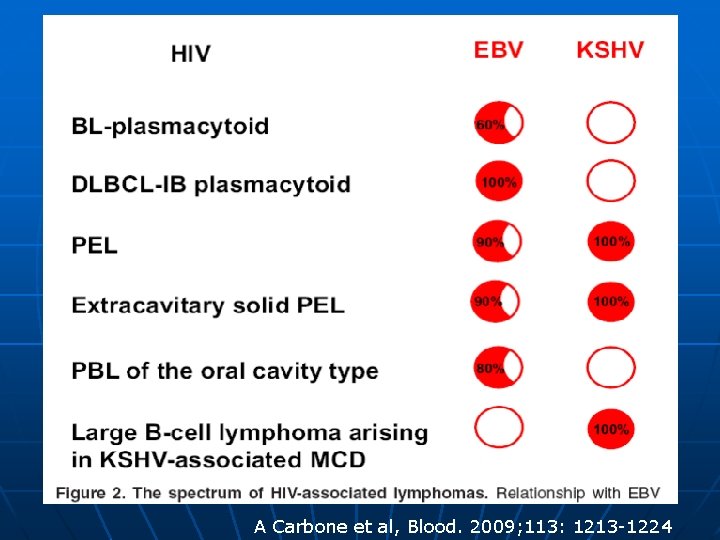 | HIV | EBV | KSHV |
|---|---|---|
| BL-plasmacytoid | 60% | |
| DLBCL-IB plasmacytoid | 100% | |
| PEL | 90% | 100% |
| Extracavitary solid PEL | 90% | 100% |
| PBL of the oral cavity type | 80% | |
| Large B-cell lymphoma arising in KSHV-associated MCD | | 100% |

Figure 2. The spectrum of HIV-associated lymphomas. Relationship with EBV

A Carbone et al, Blood. 2009;113: 1213-1224